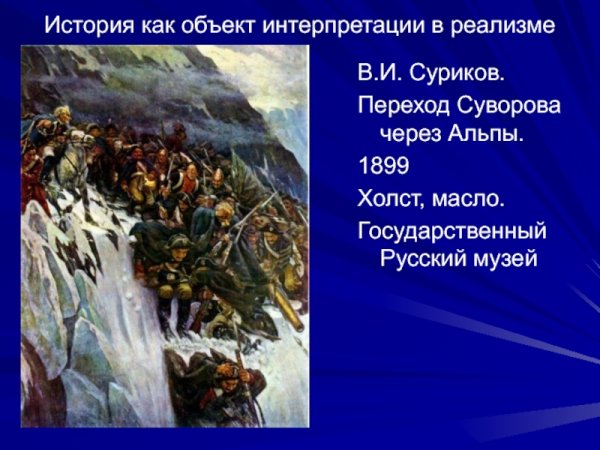 История как объект интерпретации в реализме

В.И. Суриков.

Переход Суворова через Альпы.

1899

Холст, масло.

Государственный Русский музей